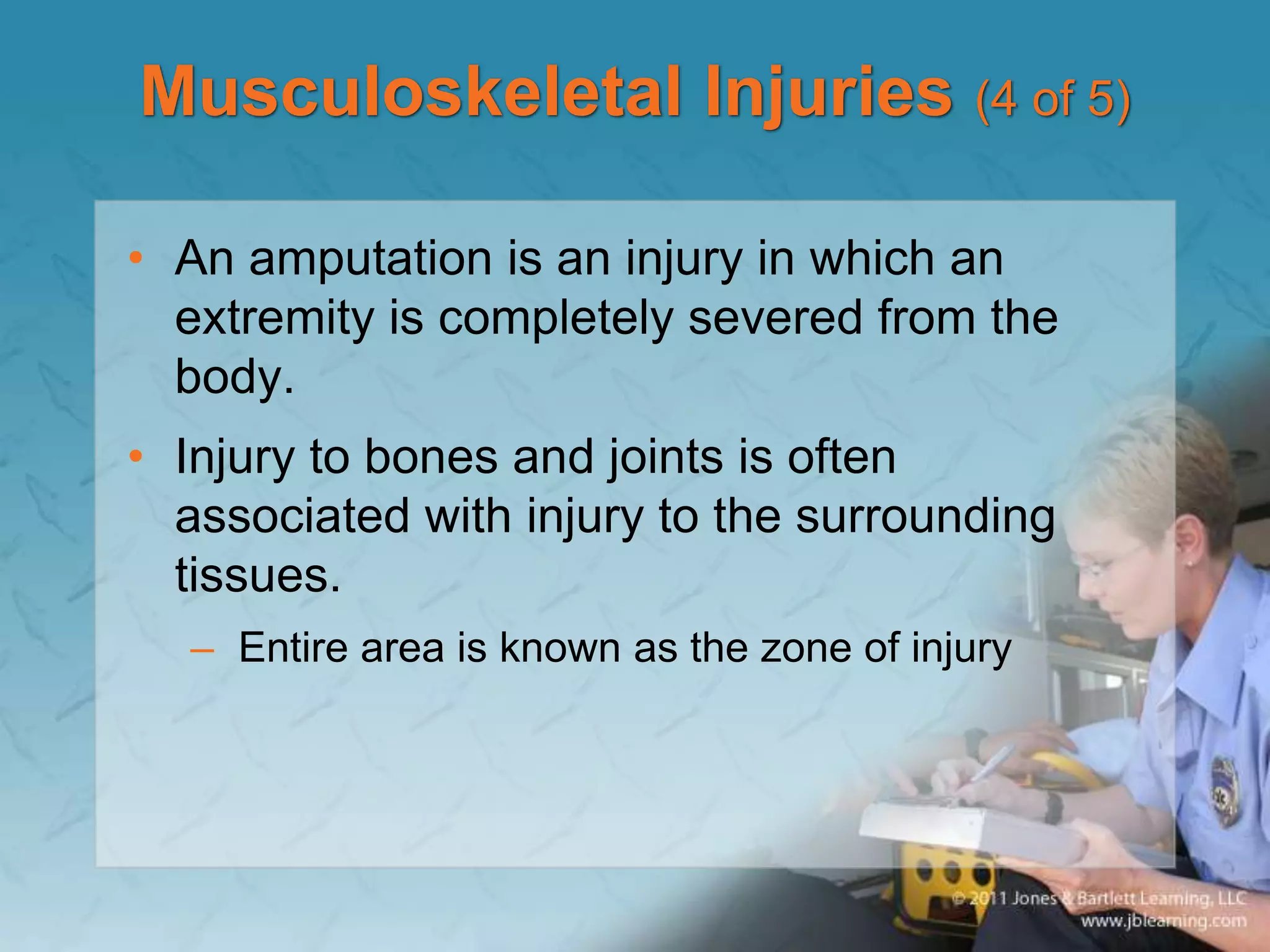 Musculoskeletal Injuries (4 of 5)

• An amputation is an injury in which an extremity is completely severed from the body.

• Injury to bones and joints is often associated with injury to the surrounding tissues.

– Entire area is known as the zone of injury

© 2011 Jones & Bartlett Learning, LLC
www.jblearning.com